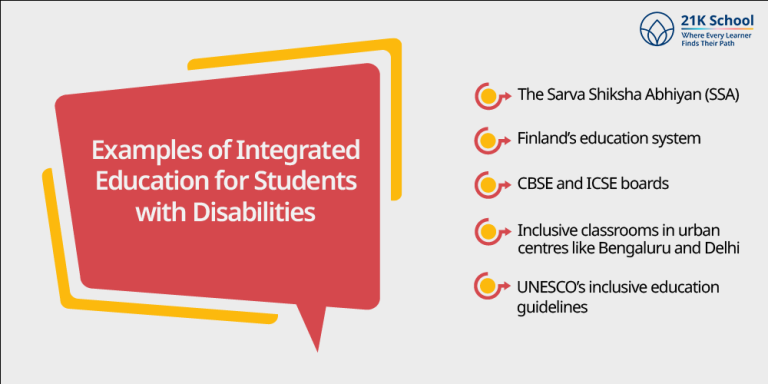 21K School
Where Every Learner Finds Their Path

Examples of Integrated Education for Students with Disabilities

The Sarva Shiksha Abhiyan (SSA)

Finland's education system

CBSE and ICSE boards

Inclusive classrooms in urban centres like Bengaluru and Delhi

UNESCO's inclusive education guidelines